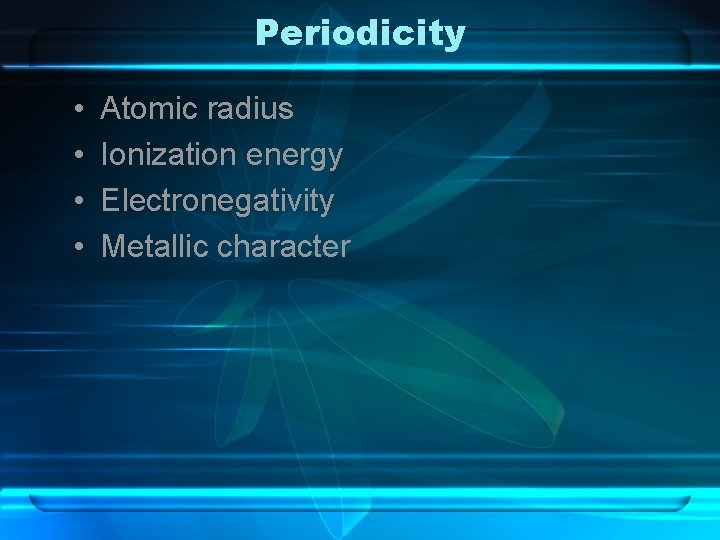 Periodicity

• Atomic radius
• Ionization energy
• Electronegativity
• Metallic character